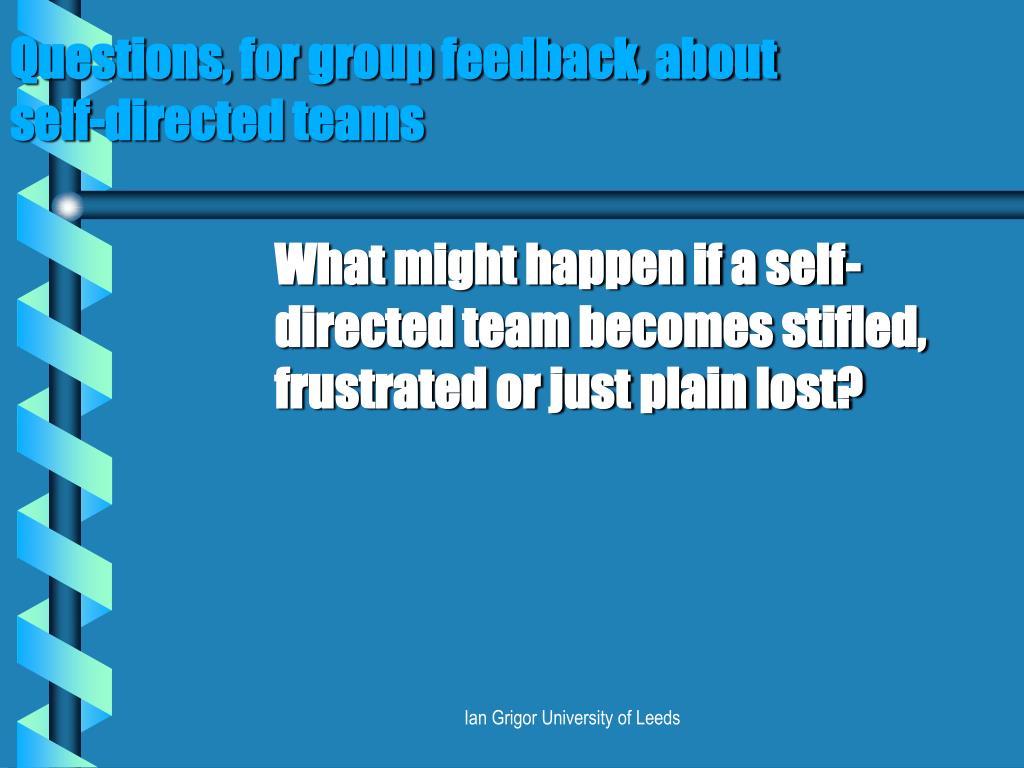 Questions, for group feedback, about self-directed teams

What might happen if a self-directed team becomes stifled, frustrated or just plain lost?

Ian Grigor University of Leeds